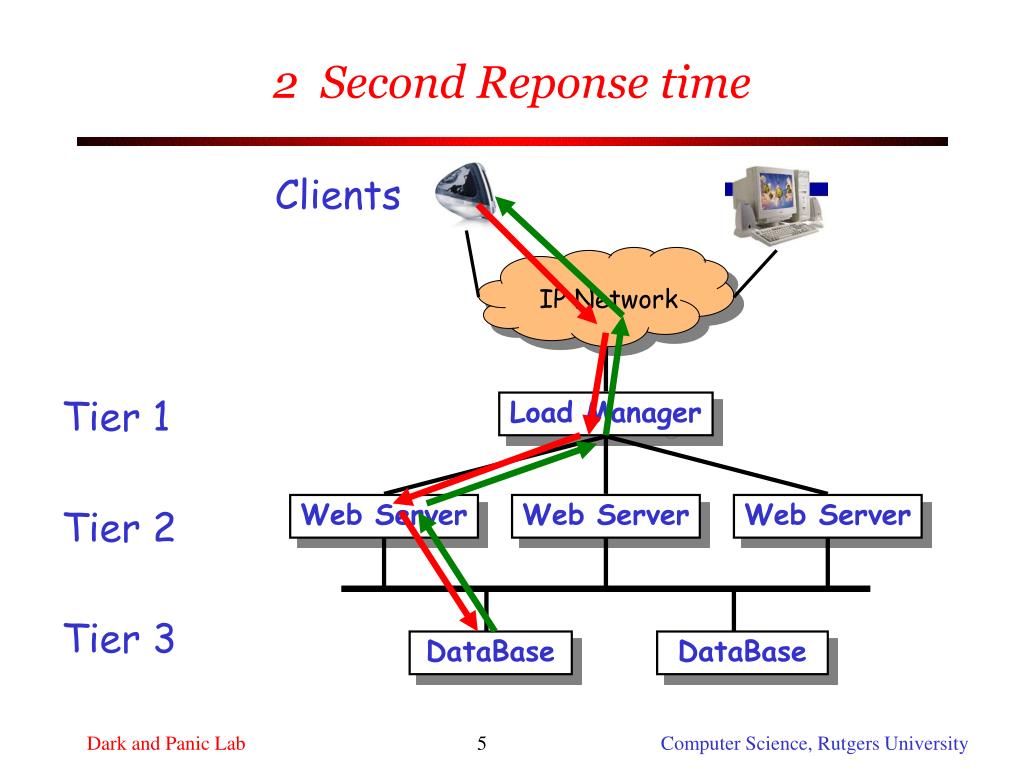 2 Second Reponse time

Clients

IP Network

Tier 1

Load Manager

Tier 2

Web Server

Web Server

Web Server

Tier 3

DataBase

DataBase

Dark and Panic Lab

5

Computer Science, Rutgers University